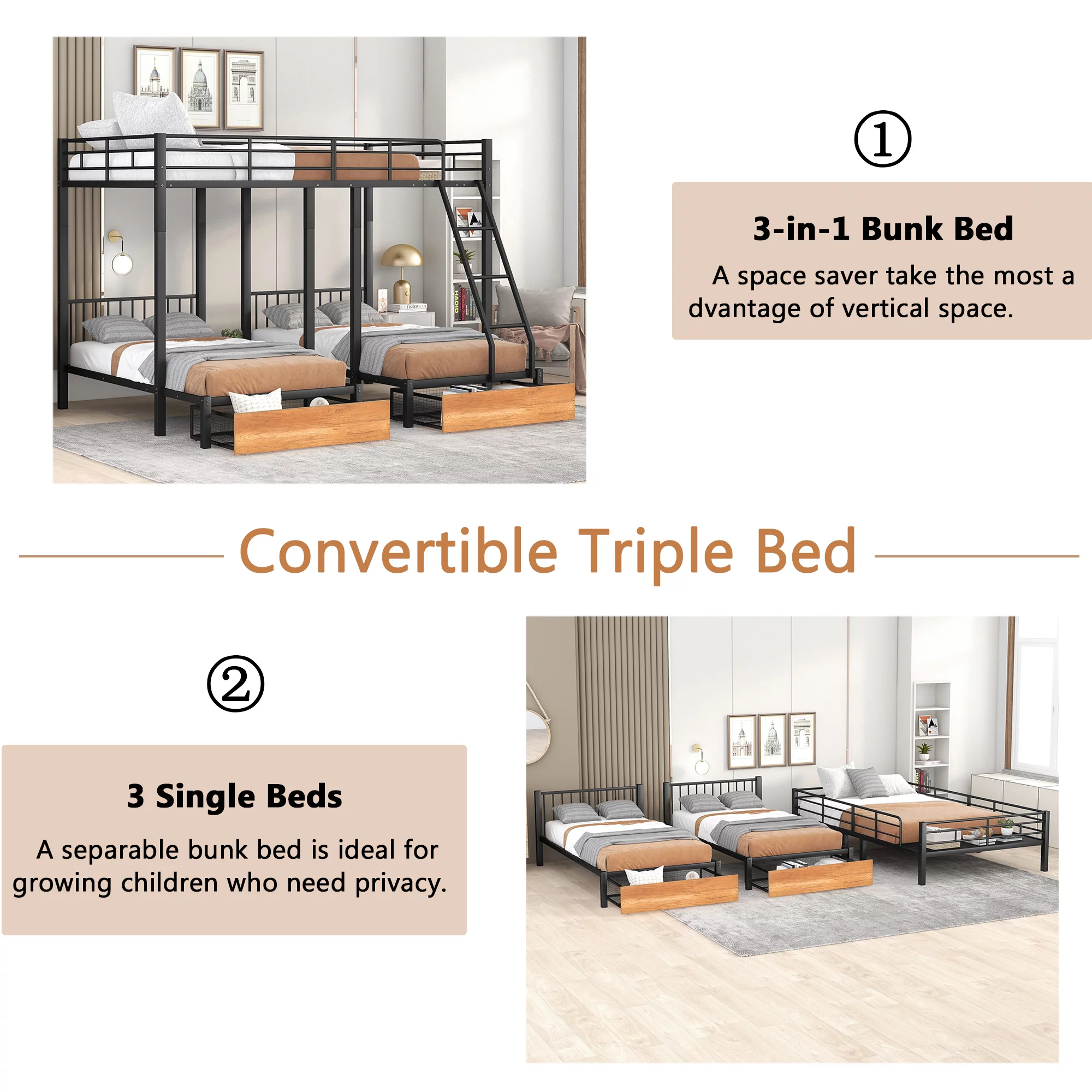 ①

3-in-1 Bunk Bed

A space saver take the most a dvantage of vertical space.

Convertible Triple Bed

②

3 Single Beds

A separable bunk bed is ideal for growing children who need privacy.